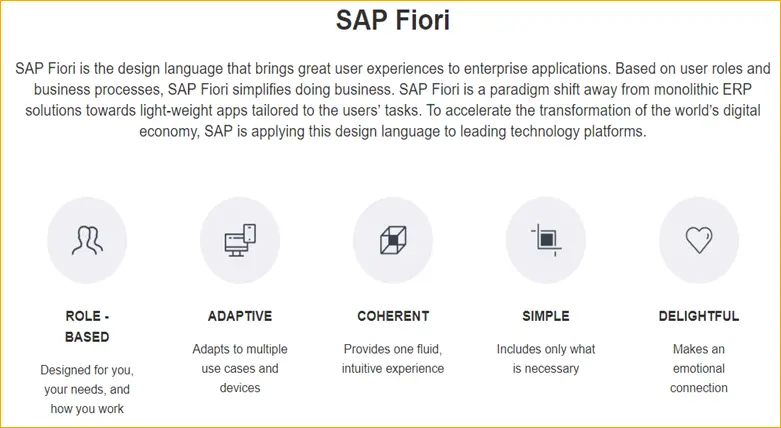 SAP Fiori

SAP Fiori is the design language that brings great user experiences to enterprise applications. Based on user roles and business processes, SAP Fiori simplifies doing business. SAP Fiori is a paradigm shift away from monolithic ERP solutions towards light-weight apps tailored to the users' tasks. To accelerate the transformation of the world's digital economy, SAP is applying this design language to leading technology platforms.

ROLE - BASED

Designed for you, your needs, and how you work

ADAPTIVE

Adapts to multiple use cases and devices

COHERENT

Provides one fluid, intuitive experience

SIMPLE

Includes only what is necessary

DELIGHTFUL

Makes an emotional connection